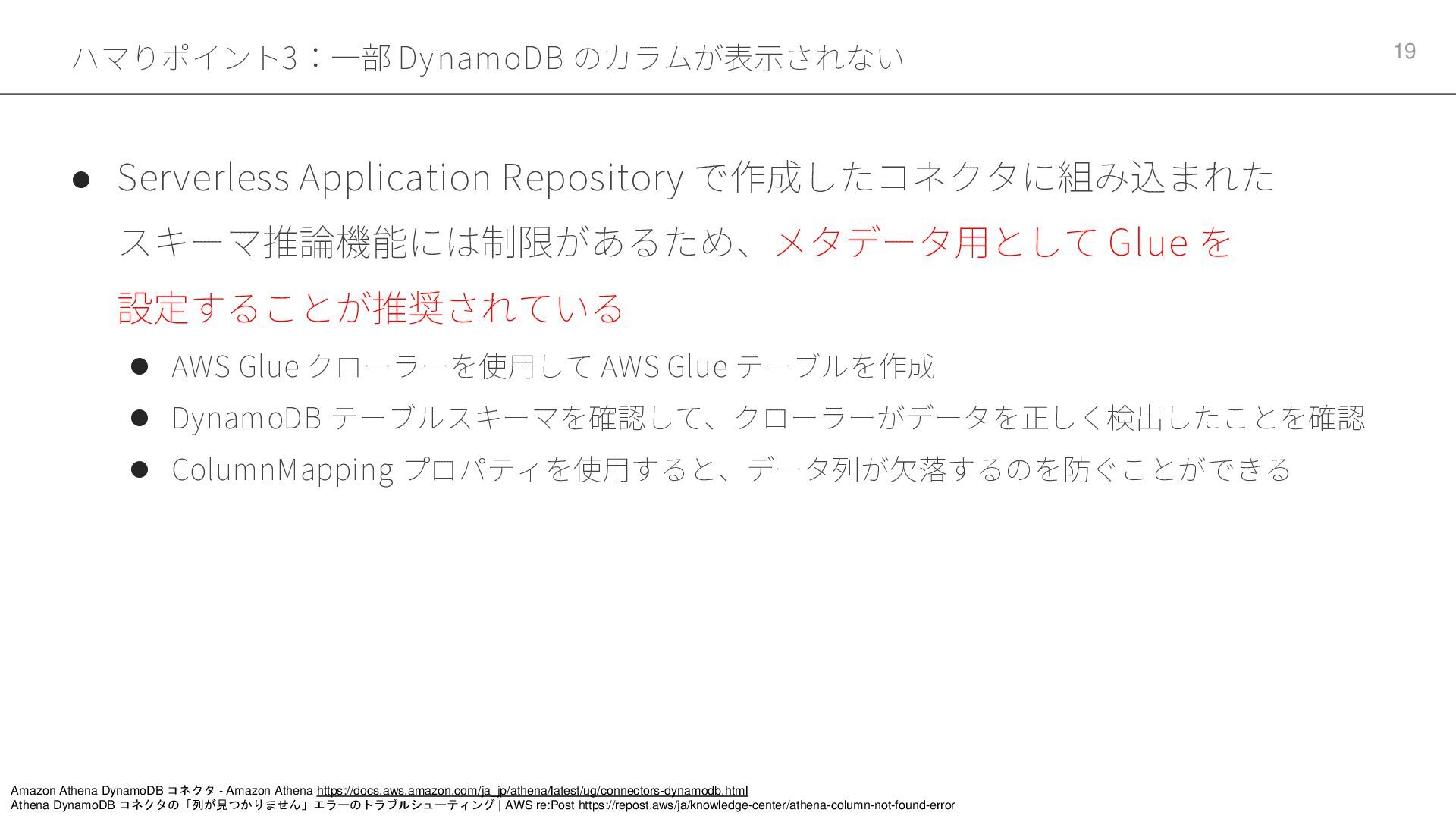 ハマりポイント3：一部 DynamoDB のカラムが表示されない

19

● Serverless Application Repository で作成したコネクタに組み込まれたスキーマ推論機能には制限があるため、メタデータ用として Glue を設定することが推奨されている

● AWS Glue クローラーを使用して AWS Glue テーブルを作成

● DynamoDB テーブルスキーマを確認して、クローラーがデータを正しく検出したことを確認

● ColumnMapping プロパティを使用すると、データ列が欠落するのを防ぐことができる

Amazon Athena DynamoDB コネクタ - Amazon Athena https://docs.aws.amazon.com/ja_jp/athena/latest/ug/connectors-dynamodb.html
Athena DynamoDB コネクタの「列が見つかりません」エラーのトラブルシューティング | AWS re:Post https://repost.aws/ja/knowledge-center/athena-column-not-found-error